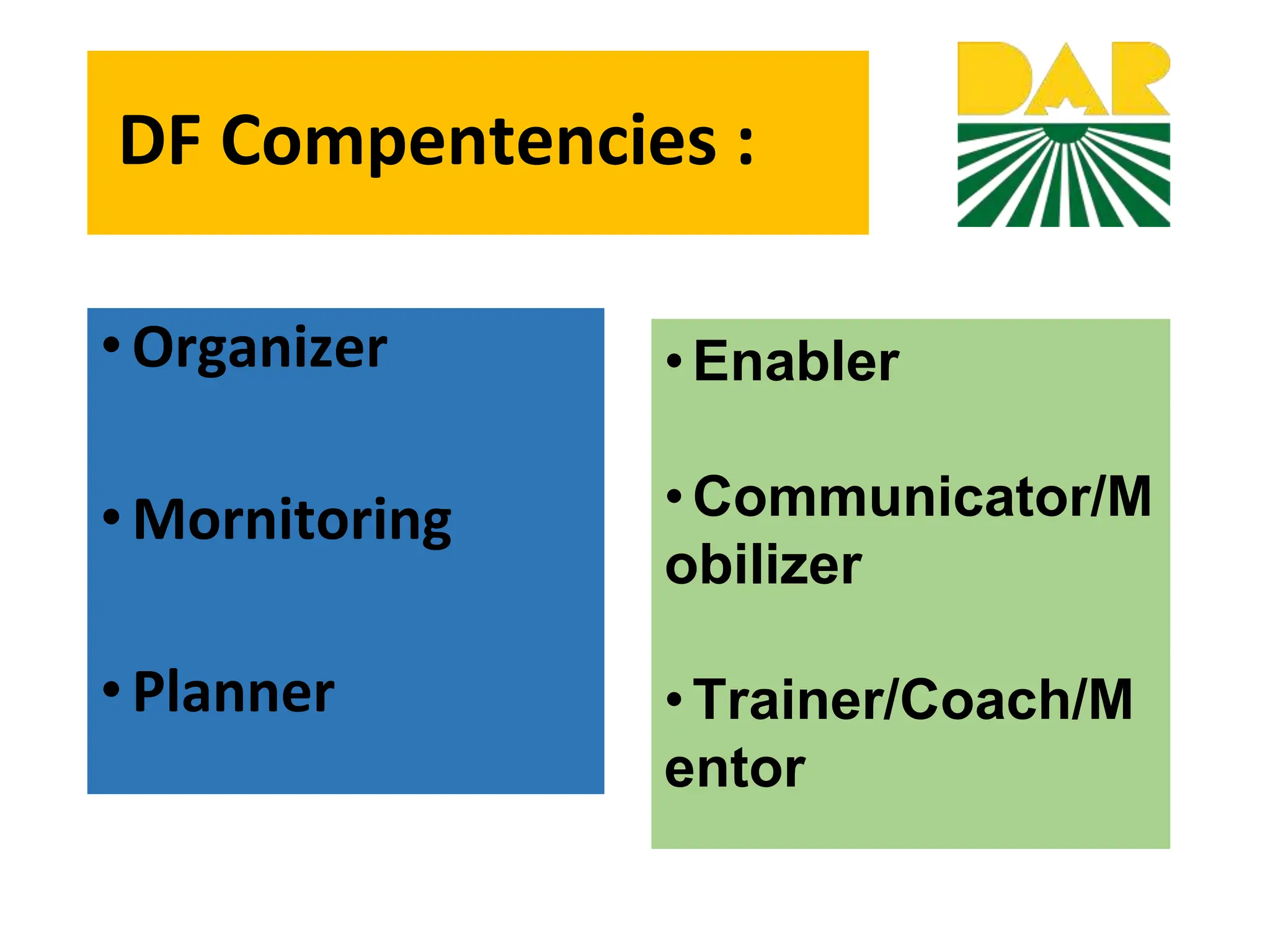 DF Compentencies :

DAR

• Organizer

• Mornitoring

• Planner

• Enabler

• Communicator/Mobilizer

• Trainer/Coach/Mentor